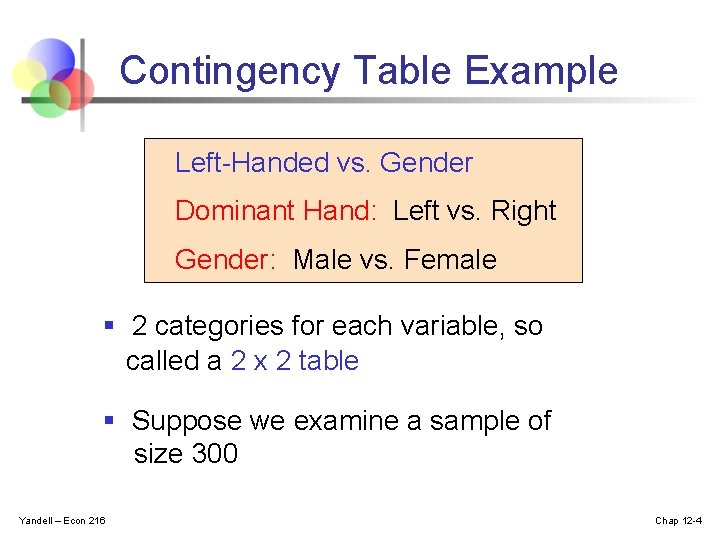 Contingency Table Example

Left-Handed vs. Gender

Dominant Hand: Left vs. Right

Gender: Male vs. Female

▪ 2 categories for each variable, so called a 2 x 2 table

▪ Suppose we examine a sample of size 300

Yandell – Econ 216

Chap 12-4